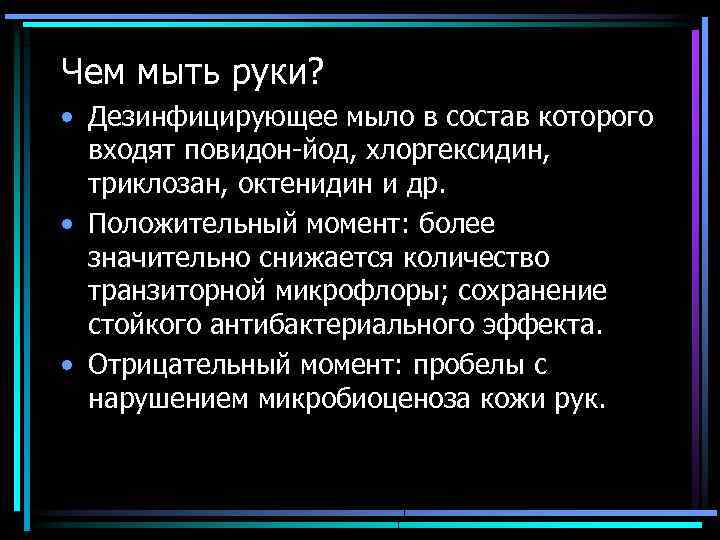 Чем мыть руки?

• Дезинфицирующее мыло в состав которого входят повидон-йод, хлоргексидин, триклозан, октенидин и др.

• Положительный момент: более значительно снижается количество транзиторной микрофлоры; сохранение стойкого антибактериального эффекта.

• Отрицательный момент: пробелы с нарушением микробиоценоза кожи рук.